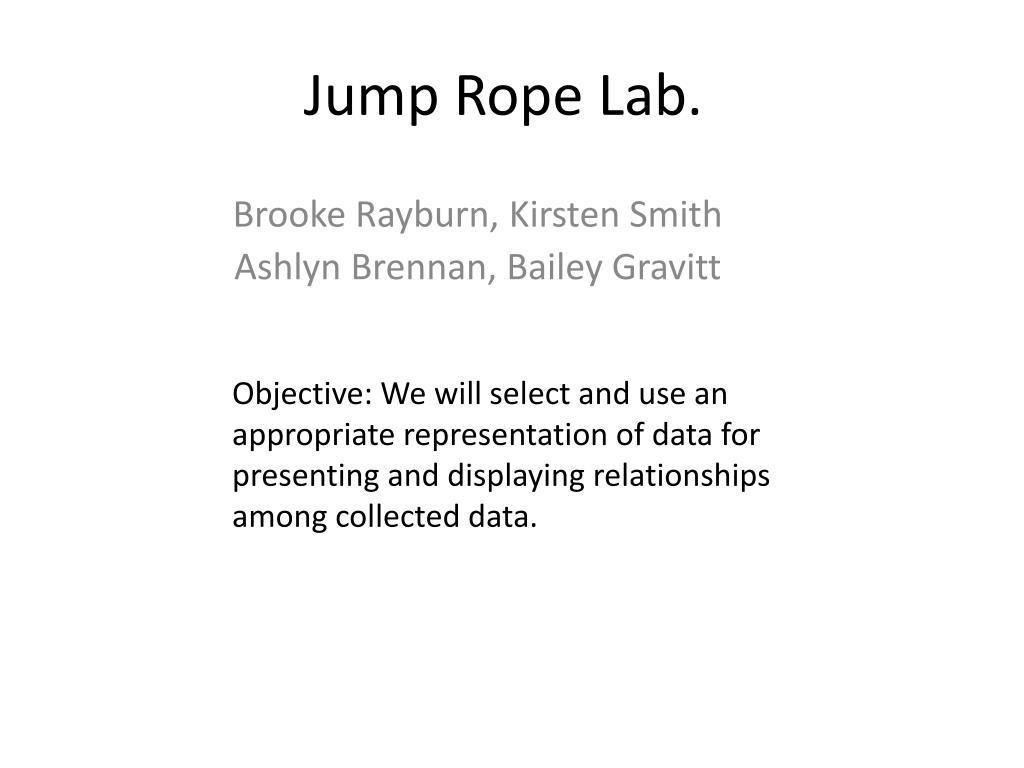 Jump Rope Lab.

Brooke Rayburn, Kirsten Smith
Ashlyn Brennan, Bailey Gravitt

Objective: We will select and use an appropriate representation of data for presenting and displaying relationships among collected data.